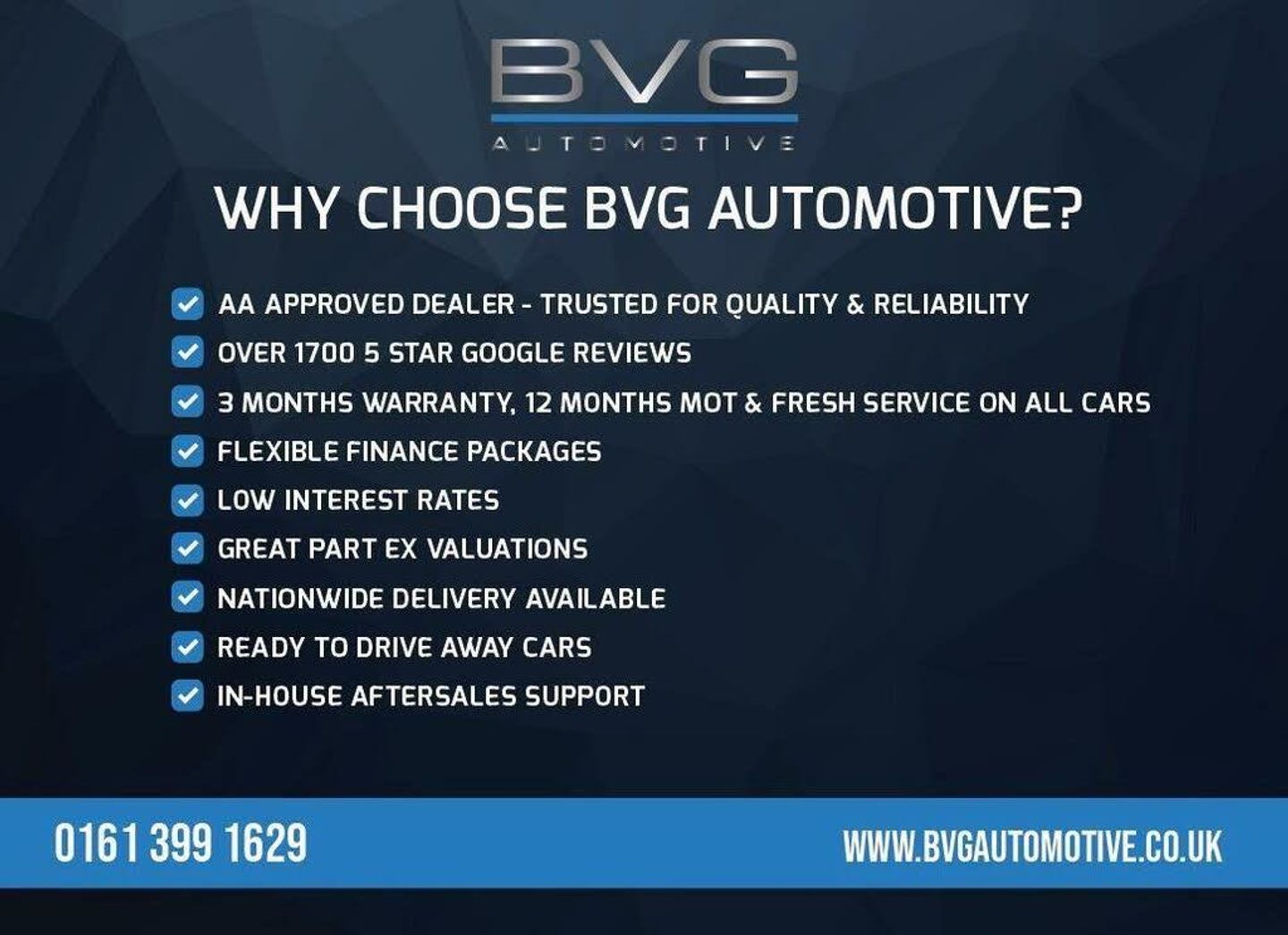 BVG
AUTOMOTIVE

WHY CHOOSE BVG AUTOMOTIVE?

AA APPROVED DEALER - TRUSTED FOR QUALITY & RELIABILITY
OVER 1700 5 STAR GOOGLE REVIEWS
3 MONTHS WARRANTY, 12 MONTHS MOT & FRESH SERVICE ON ALL CARS
FLEXIBLE FINANCE PACKAGES
LOW INTEREST RATES
GREAT PART EX VALUATIONS
NATIONWIDE DELIVERY AVAILABLE
READY TO DRIVE AWAY CARS
IN-HOUSE AFTERSALES SUPPORT

0161 399 1629
WWW.BVGAUTOMOTIVE.CO.UK